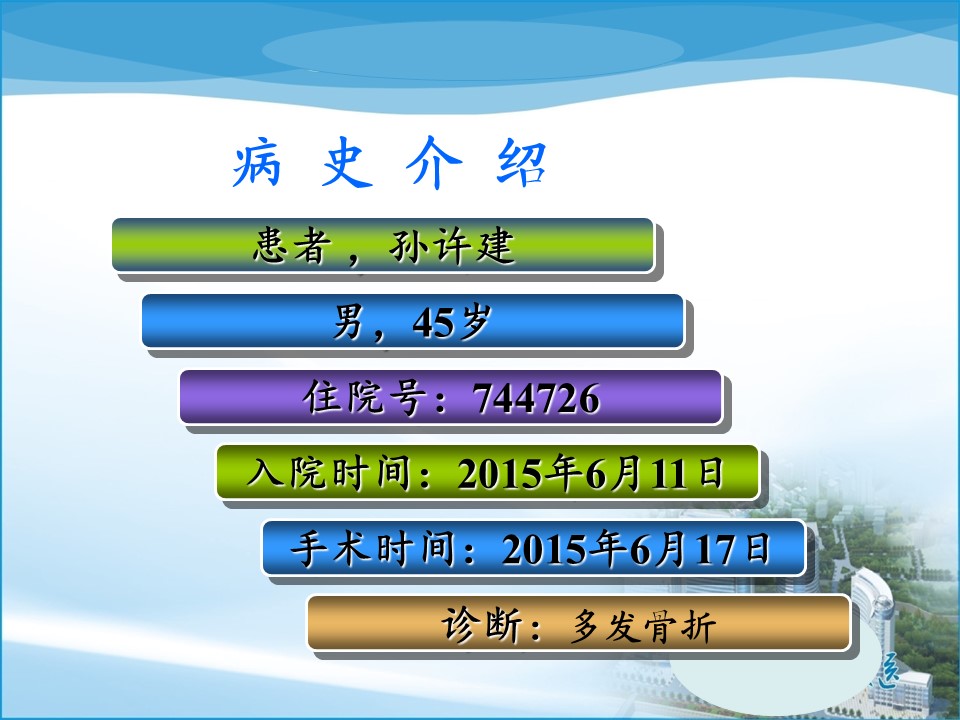 病 史 介 绍

患者，孙许建

男，45岁

住院号：744726

入院时间：2015年6月11日

手术时间：2015年6月17日

诊断：多发骨折